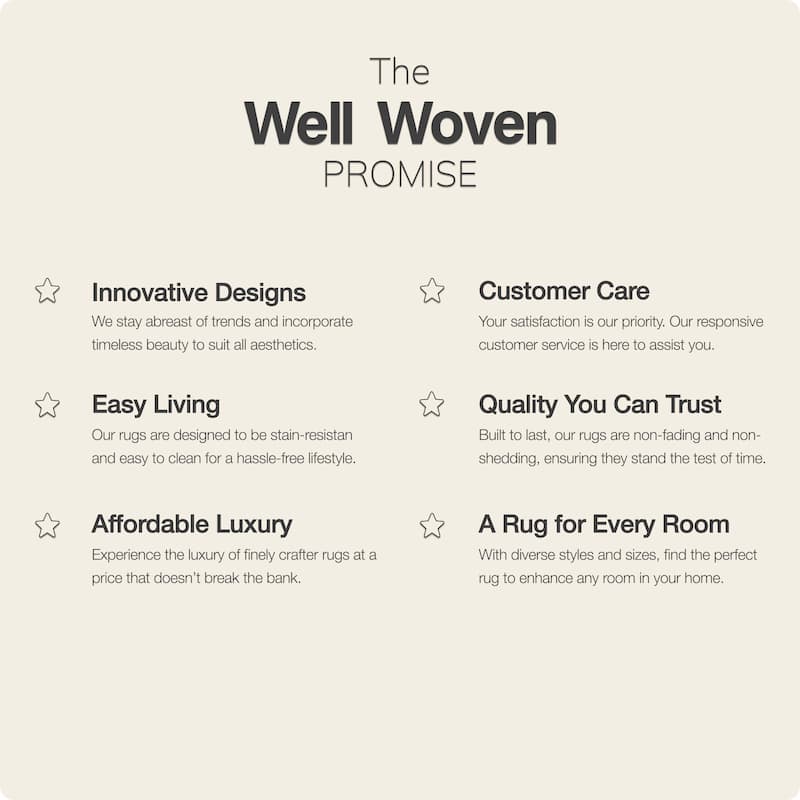 The
Well Woven
PROMISE

Innovative Designs
We stay abreast of trends and incorporate timeless beauty to suit all aesthetics.

Easy Living
Our rugs are designed to be stain-resistan and easy to clean for a hassle-free lifestyle.

Affordable Luxury
Experience the luxury of finely crafter rugs at a price that doesn't break the bank.

Customer Care
Your satisfaction is our priority. Our responsive customer service is here to assist you.

Quality You Can Trust
Built to last, our rugs are non-fading and non-shedding, ensuring they stand the test of time.

A Rug for Every Room
With diverse styles and sizes, find the perfect rug to enhance any room in your home.